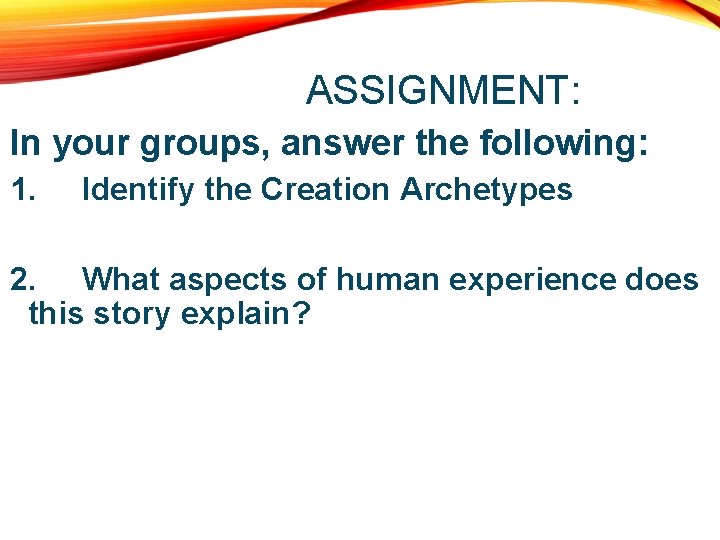 ASSIGNMENT:

In your groups, answer the following:

1. Identify the Creation Archetypes

2. What aspects of human experience does this story explain?